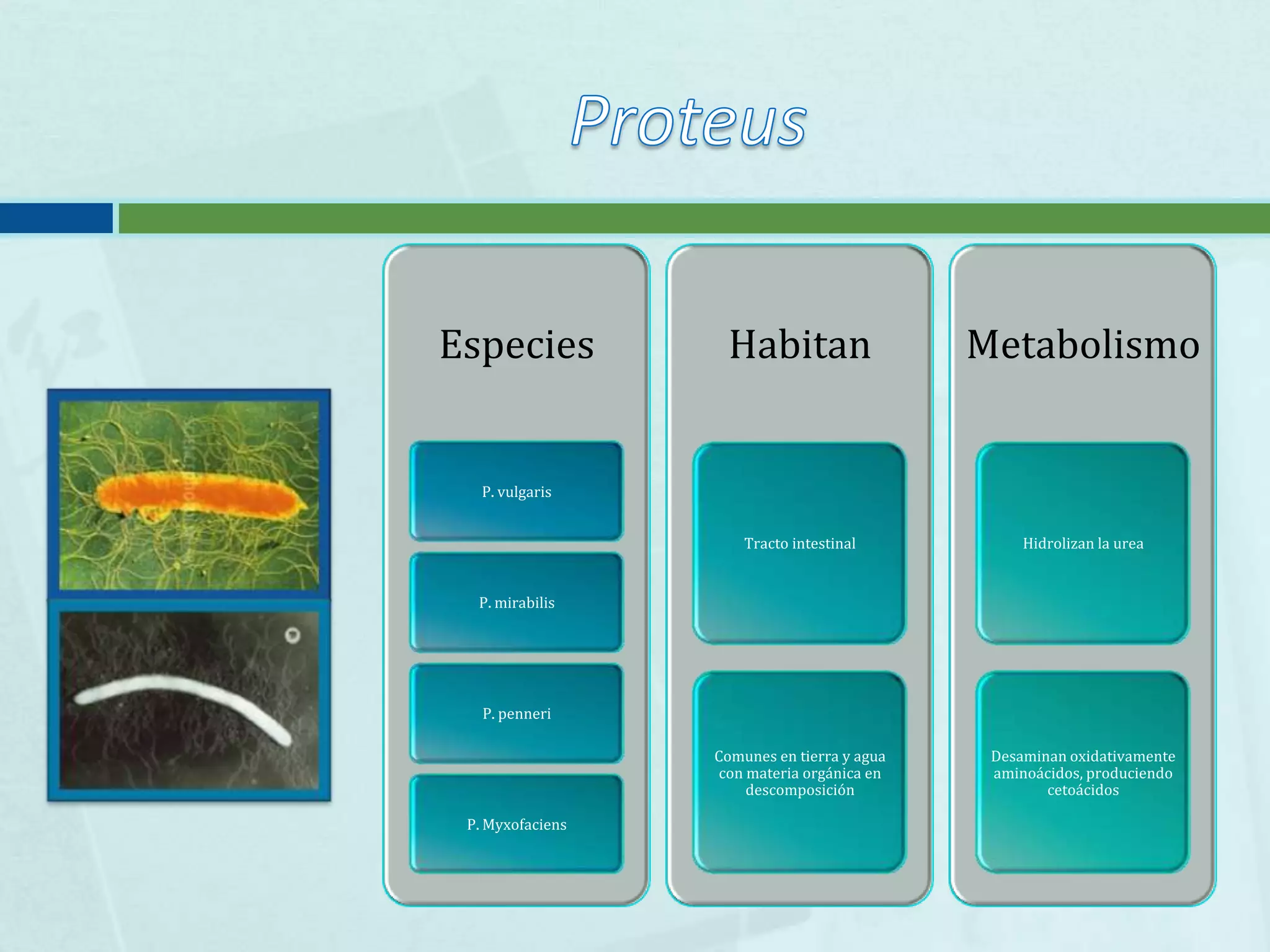 Proteus

Especies

P. vulgaris

P. mirabilis

P. penneri

P. Myxofaciens

Habitan

Tracto intestinal

Comunes en tierra y agua con materia orgánica en descomposición

Metabolismo

Hidrolizan la urea

Desaminan oxidativamente aminoácidos, produciendo cetoácidos